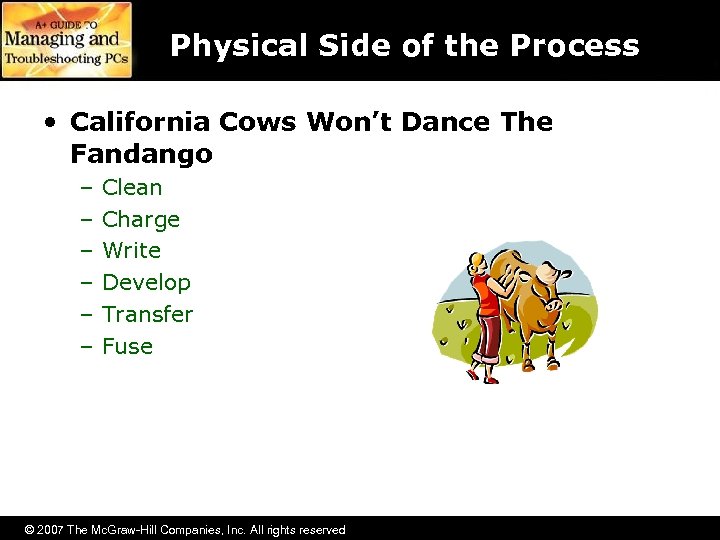 A+ GUIDE TO
Managing and
Troubleshooting PCs

Physical Side of the Process

• California Cows Won't Dance The Fandango
– Clean
– Charge
– Write
– Develop
– Transfer
– Fuse

© 2007 The McGraw-Hill Companies, Inc. All rights reserved